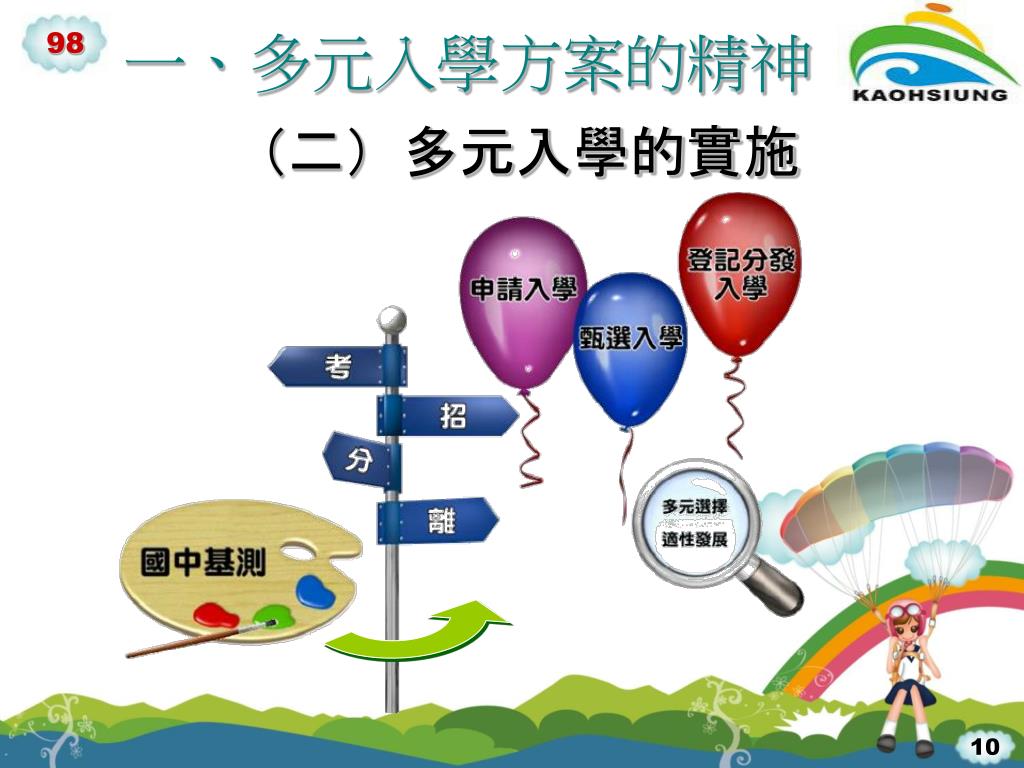 98

一、多元入學方案的精神

KAOHSIUNG

（二）多元入學的實施

申請入學

甄選入學

登記分發入學

考

招

分

離

國中基測

多元選擇
適性發展

10